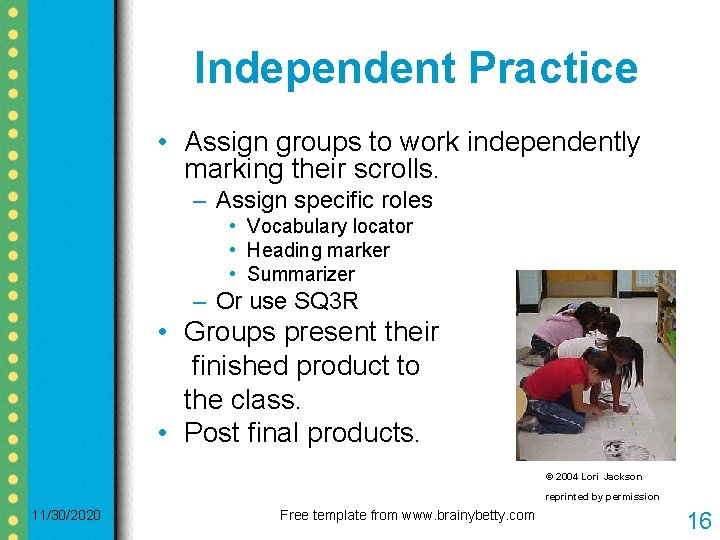 Independent Practice

• Assign groups to work independently marking their scrolls.
– Assign specific roles
• Vocabulary locator
• Heading marker
• Summarizer
– Or use SQ3R
• Groups present their finished product to the class.
• Post final products.

© 2004 Lori Jackson
reprinted by permission

11/30/2020

Free template from www.brainybetty.com

16